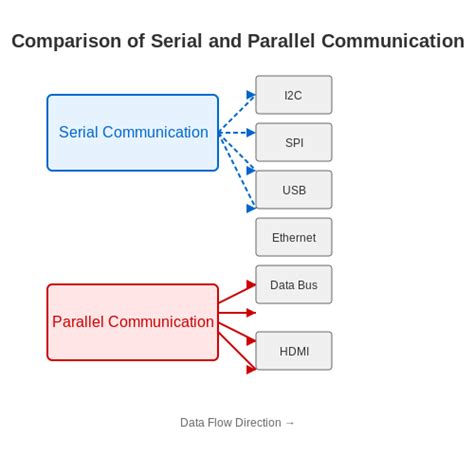 Comparison of Serial and Parallel Communication

Serial Communication

I2C

SPI

USB

Ethernet

Parallel Communication

Data Bus

HDMI

Data Flow Direction →